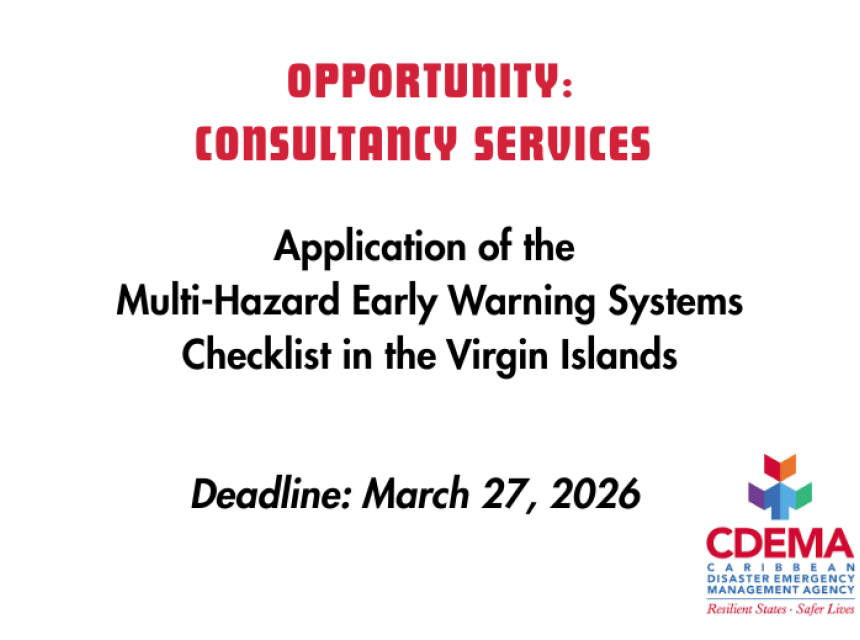 OPPORTUNITY:
CONSULTANCY SERVICES

Application of the Multi-Hazard Early Warning Systems Checklist in the Virgin Islands

Deadline: March 27, 2026

CDEMA
CARIBBEAN
DISASTER EMERGENCY
MANAGEMENT AGENCY
Resilient States · Safer Lives